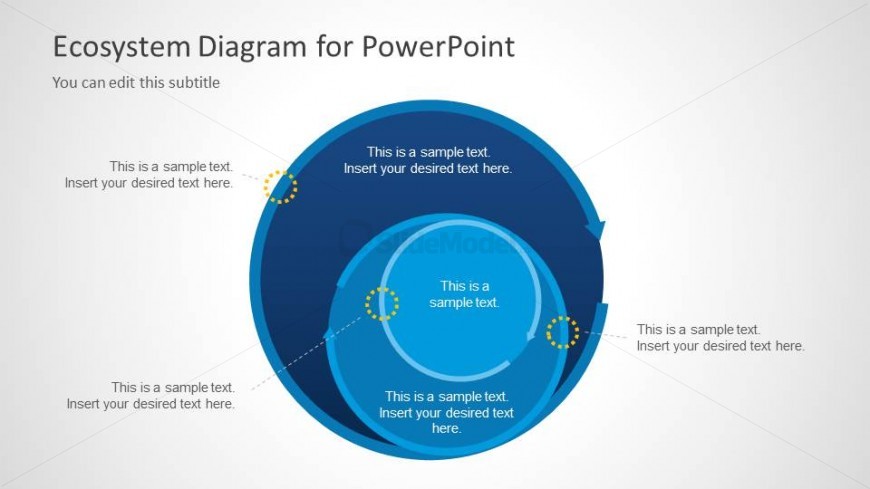 Ecosystem Diagram for PowerPoint

You can edit this subtitle

This is a sample text.
Insert your desired text here.

This is a sample text.
Insert your desired text here.

SlideModel

This is a sample text.

This is a sample text.
Insert your desired text here.

This is a sample text.
Insert your desired text here.

This is a sample text.
Insert your desired text here.